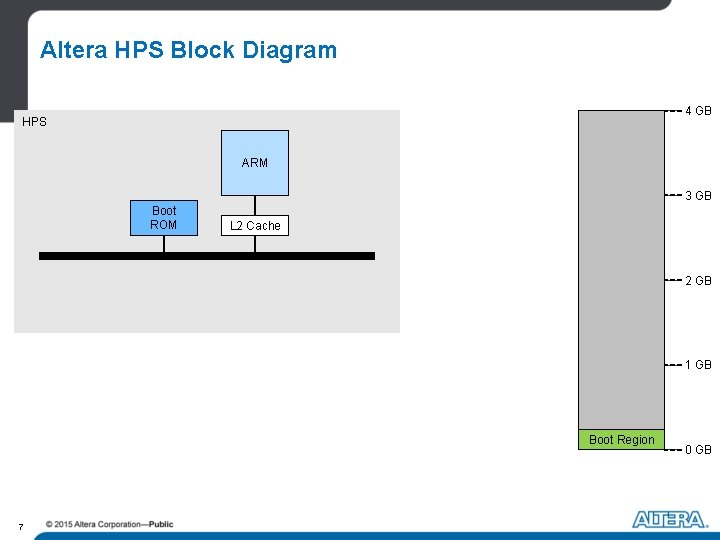 Altera HPS Block Diagram

HPS

ARM

Boot ROM

L2 Cache

4 GB

3 GB

2 GB

1 GB

Boot Region

0 GB

7

© 2015 Altera Corporation—Public

ALTERA.